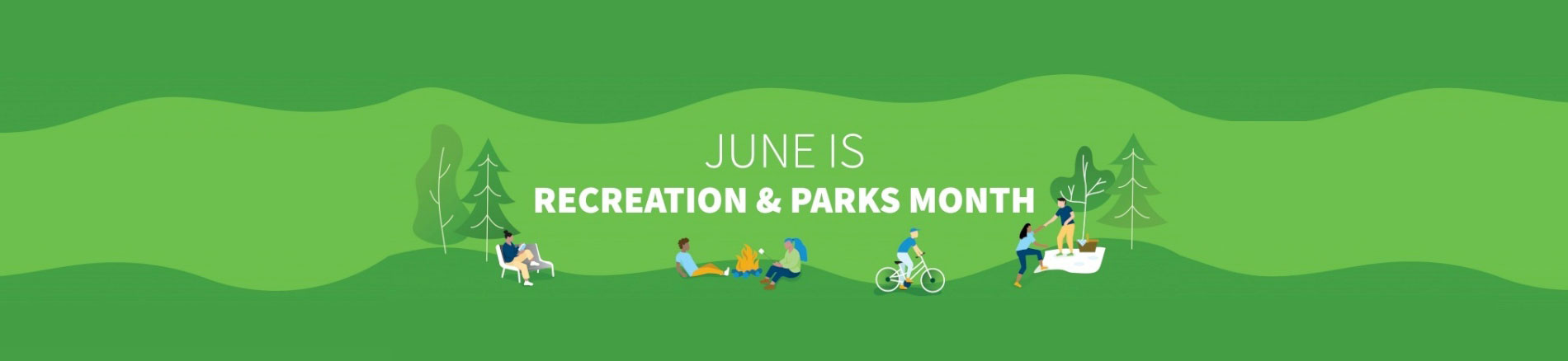 JUNE IS
RECREATION & PARKS MONTH